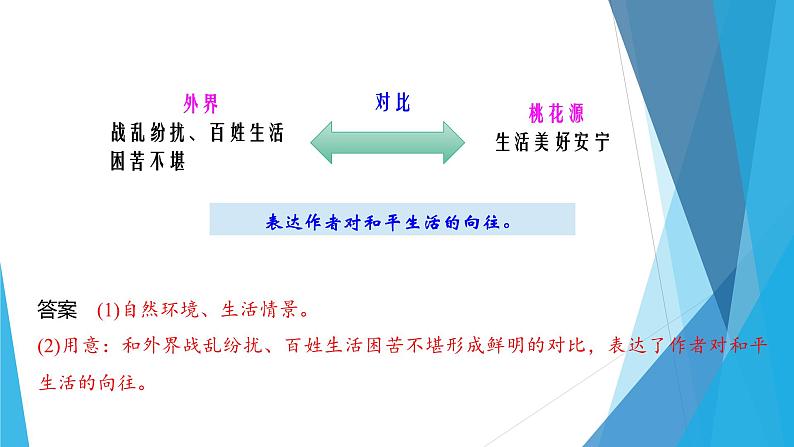 外界
战乱纷扰、百姓生活困苦不堪

对比

桃花源
生活美好安宁

表达作者对和平生活的向往。

答案 (1)自然环境、生活情景。
(2)用意：和外界战乱纷扰、百姓生活困苦不堪形成鲜明的对比，表达了作者对和平生活的向往。